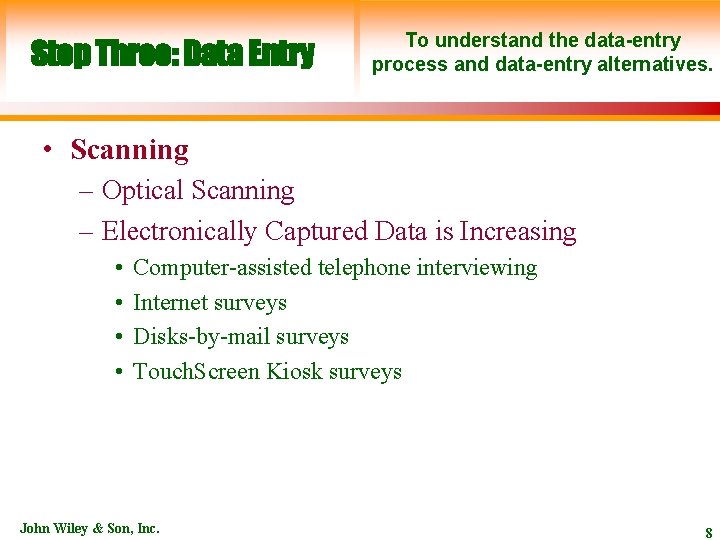 Step Three: Data Entry

To understand the data-entry process and data-entry alternatives.

• Scanning
– Optical Scanning
– Electronically Captured Data is Increasing
• Computer-assisted telephone interviewing
• Internet surveys
• Disks-by-mail surveys
• TouchScreen Kiosk surveys

John Wiley & Son, Inc.

8